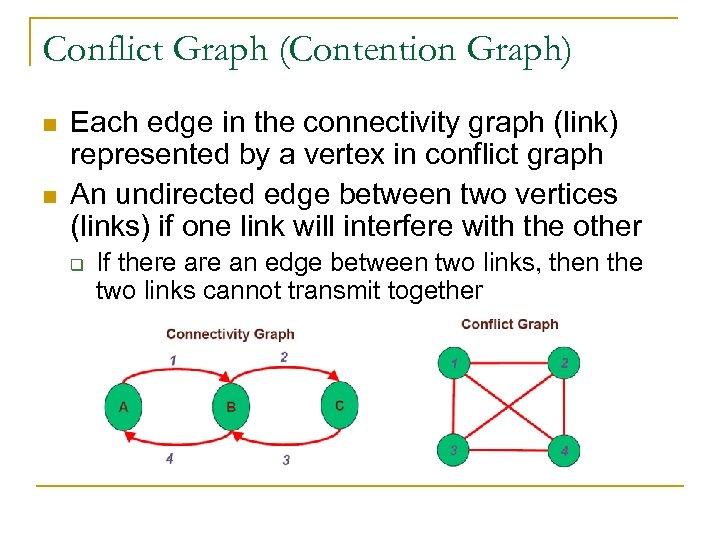 Conflict Graph (Contention Graph)

Each edge in the connectivity graph (link) represented by a vertex in conflict graph

An undirected edge between two vertices (links) if one link will interfere with the other

If there are an edge between two links, then the two links cannot transmit together

Connectivity Graph

1
2
A
B
C
4
3

Conflict Graph

1
2
3
4